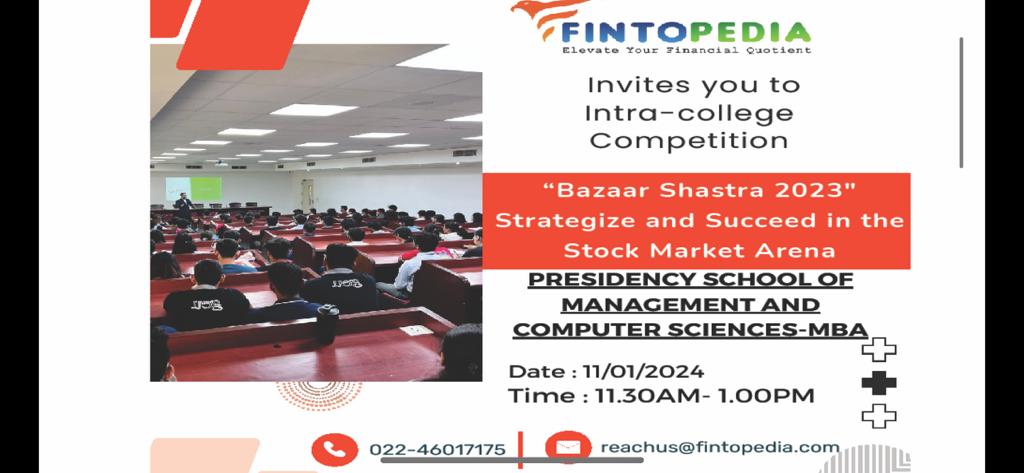 FINTOPEDIA
Elevate Your Financial Quotient

Invites you to Intra-college Competition

“Bazaar Shastra 2023" Strategize and Succeed in the Stock Market Arena

PRESIDENCY SCHOOL OF MANAGEMENT AND COMPUTER SCIENCES-MBA

Date : 11/01/2024
Time : 11.30AM- 1.00PM

022-46017175
reachus@fintopedia.com